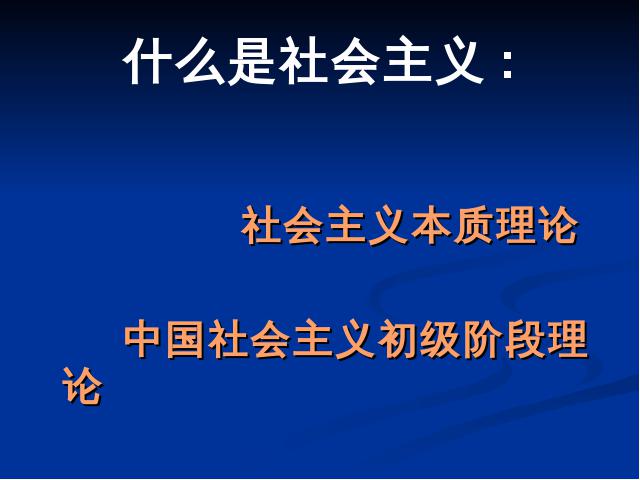 什么是社会主义：

社会主义本质理论

中国社会主义初级阶段理论